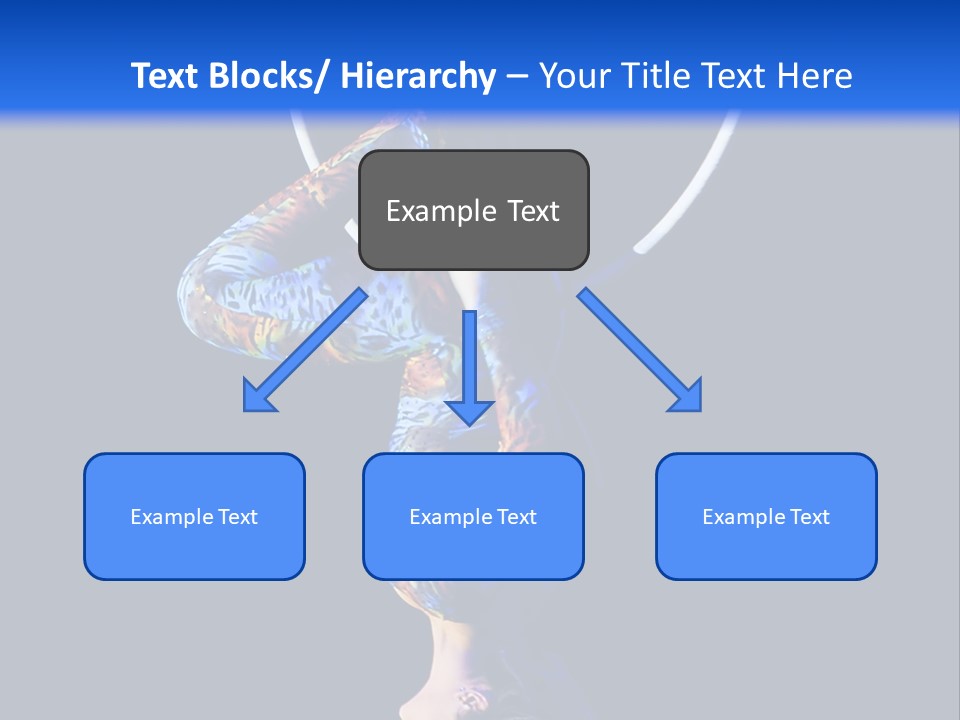 Text Blocks/ Hierarchy – Your Title Text Here

Example Text

Example Text

Example Text

Example Text